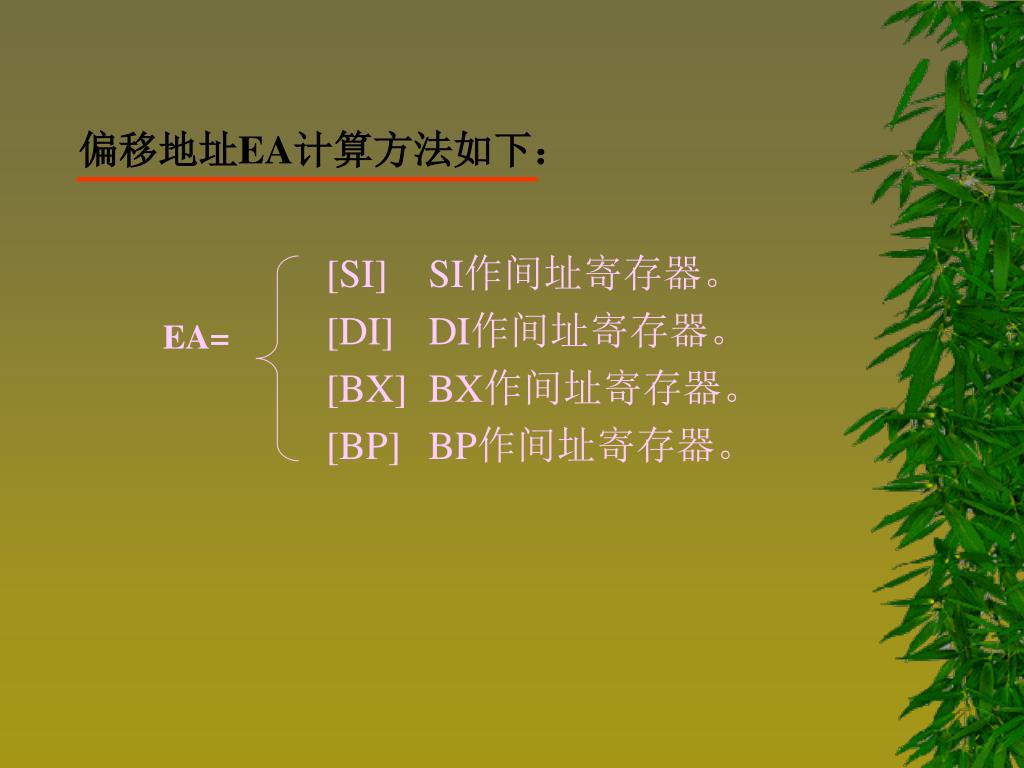 偏移地址EA计算方法如下：

EA=

[SI] SI作间址寄存器。
[DI] DI作间址寄存器。
[BX] BX作间址寄存器。
[BP] BP作间址寄存器。